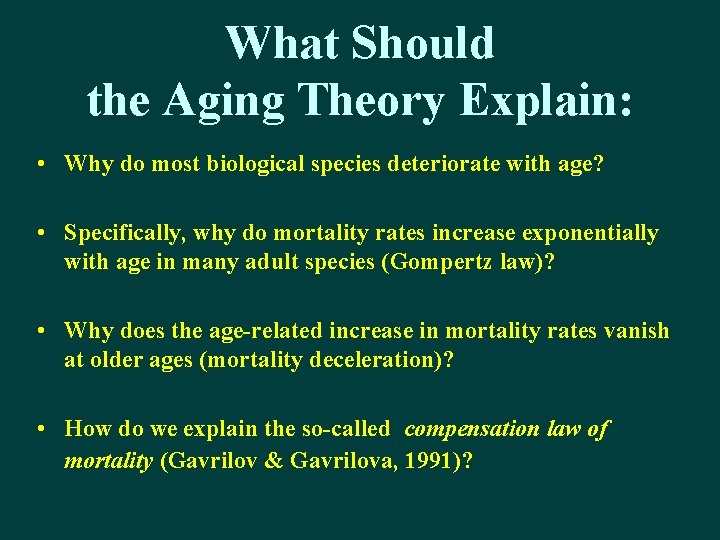 What Should
the Aging Theory Explain:

• Why do most biological species deteriorate with age?

• Specifically, why do mortality rates increase exponentially with age in many adult species (Gompertz law)?

• Why does the age-related increase in mortality rates vanish at older ages (mortality deceleration)?

• How do we explain the so-called compensation law of mortality (Gavrilov & Gavrilova, 1991)?